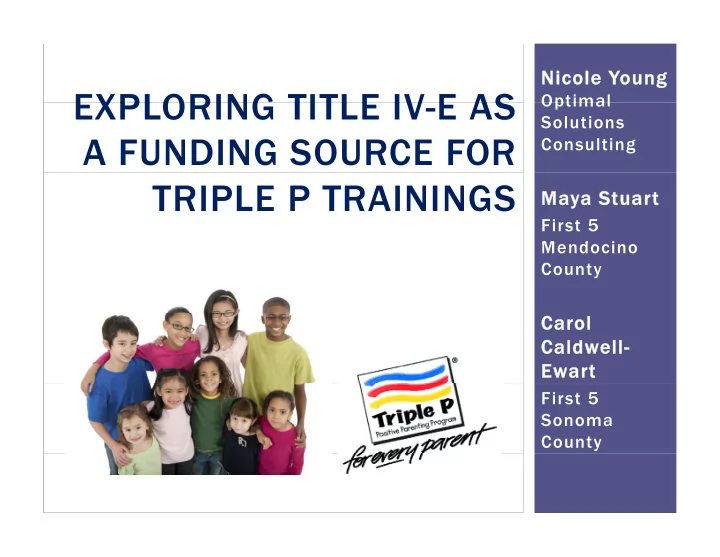 EXPLORING TITLE IV-E AS A FUNDING SOURCE FOR TRIPLE P TRAININGS

Triple P®
Positive Parenting Program
for every parent

Nicole Young
Optimal Solutions Consulting

Maya Stuart
First 5 Mendocino County

Carol Caldwell-Ewart
First 5 Sonoma County